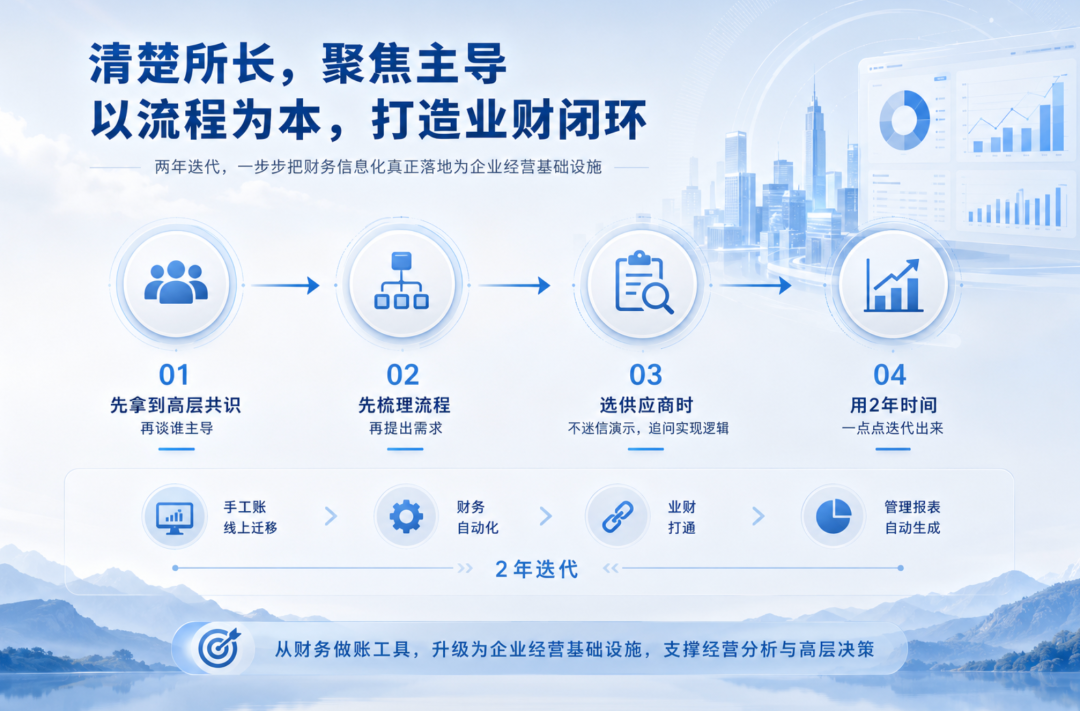 清楚所长，聚焦主导
以流程为本，打造业财闭环

两年迭代，一步步把财务信息化真正落地为企业经营基础设施

01
先拿到高层共识
再谈谁主导

02
先梳理流程
再提出需求

03
选供应商时
不迷信演示，追问实现逻辑

04
用2年时间
一点点迭代出来

手工账
线上迁移

财务
自动化

业财
打通

管理报表
自动生成

2年迭代

从财务做账工具，升级为企业经营基础设施，支撑经营分析与高层决策